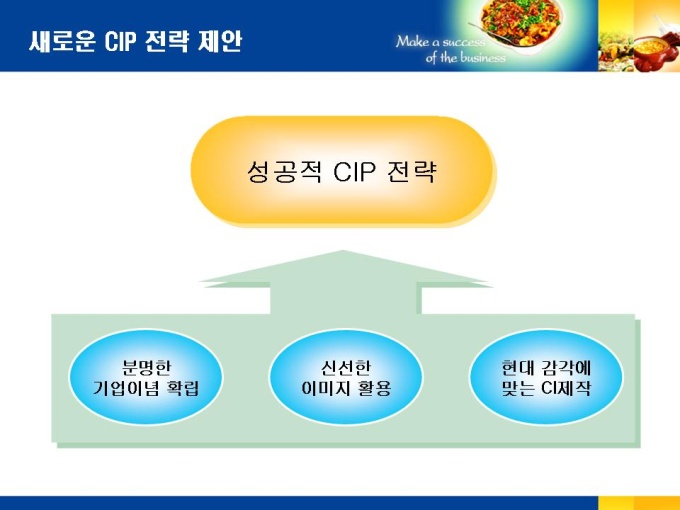 새로운 CIP 전략 제안

Make a success of the business

성공적 CIP 전략

분명한 기업이념 확립

신선한 이미지 활용

현대 감각에 맞는 CI제작